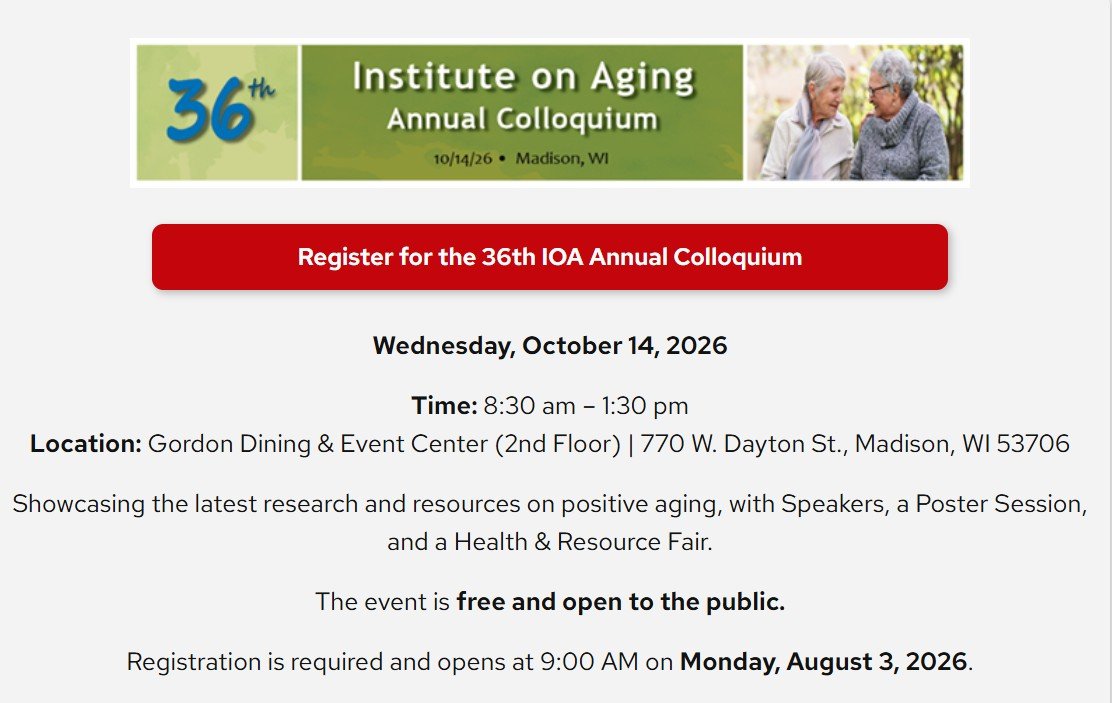 36th

Institute on Aging
Annual Colloquium
10/14/26 • Madison, WI

Register for the 36th IOA Annual Colloquium

Wednesday, October 14, 2026

Time: 8:30 am – 1:30 pm
Location: Gordon Dining & Event Center (2nd Floor) | 770 W. Dayton St., Madison, WI 53706

Showcasing the latest research and resources on positive aging, with Speakers, a Poster Session, and a Health & Resource Fair.

The event is free and open to the public.

Registration is required and opens at 9:00 AM on Monday, August 3, 2026.